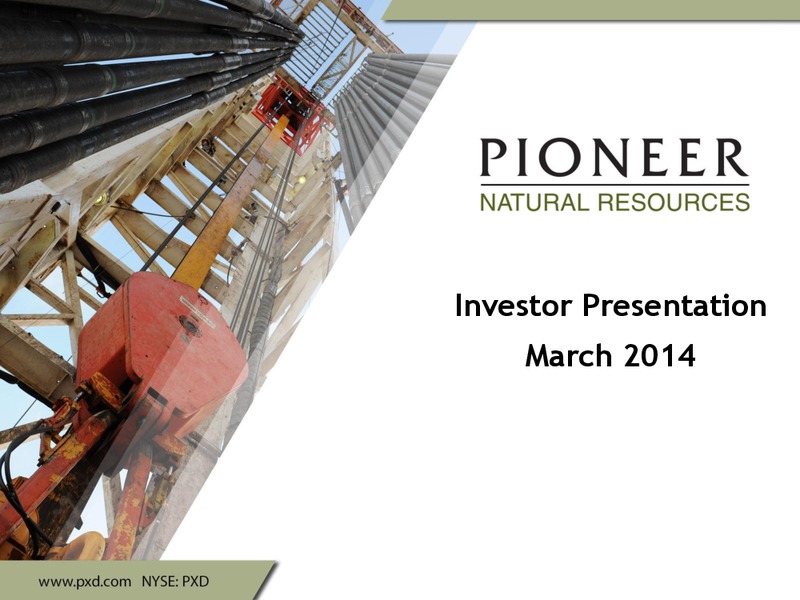 PIONEER
NATURAL RESOURCES

Investor Presentation
March 2014

www.pxd.com NYSE: PXD